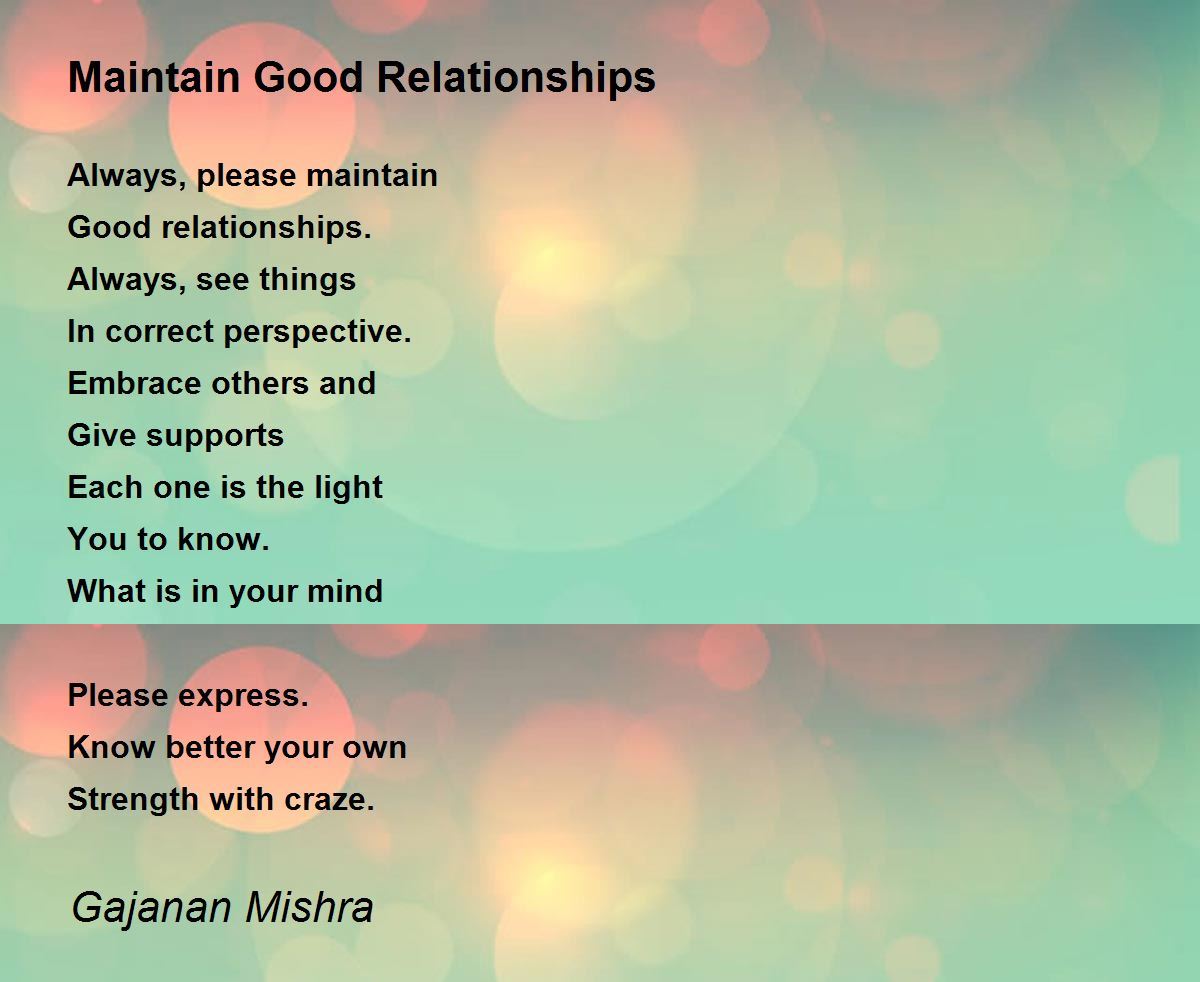 Maintain Good Relationships

Always, please maintain
Good relationships.
Always, see things
In correct perspective.
Embrace others and
Give supports
Each one is the light
You to know.
What is in your mind

Please express.
Know better your own
Strength with craze.

Gajanan Mishra